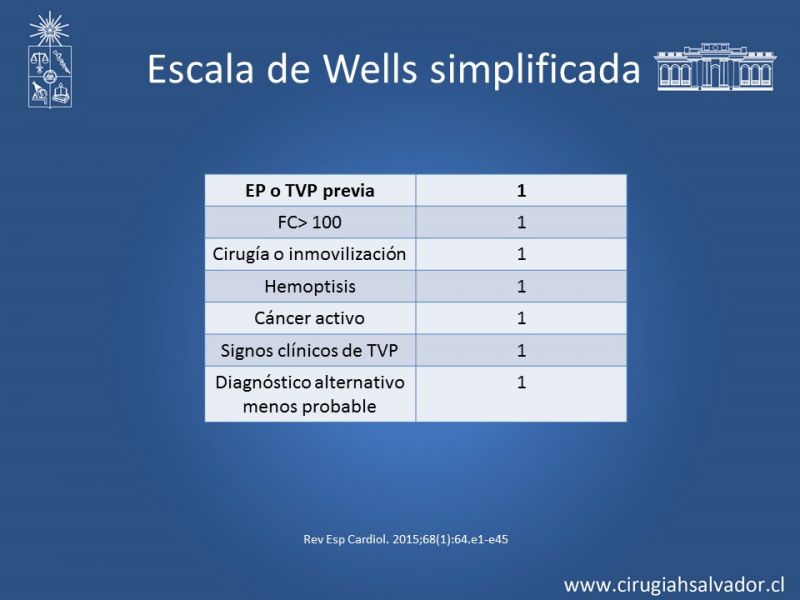 Escala de Wells simplificada

| EP o TVP previa | 1 |
|---|---|
| FC> 100 | 1 |
| Cirugía o inmovilización | 1 |
| Hemoptisis | 1 |
| Cáncer activo | 1 |
| Signos clínicos de TVP | 1 |
| Diagnóstico alternativo menos probable | 1 |

Rev Esp Cardiol. 2015;68(1):64.e1-e45

www.cirugiahsalvador.cl